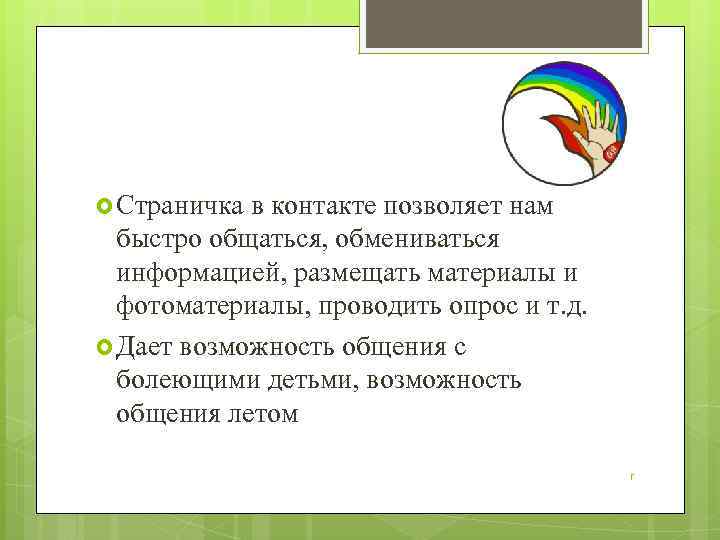 Страничка в контакте позволяет нам быстро общаться, обмениваться информацией, размещать материалы и фотоматериалы, проводить опрос и т.д.

Дает возможность общения с болеющими детьми, возможность общения летом